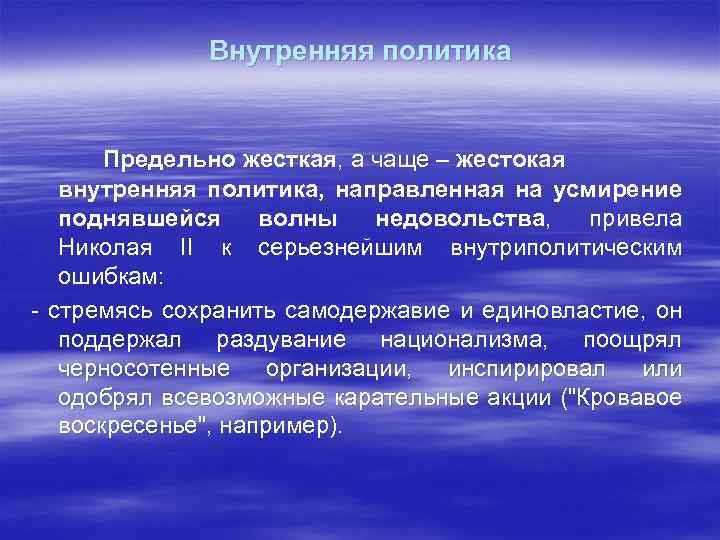 Внутренняя политика

Предельно жесткая, а чаще – жестокая внутренняя политика, направленная на усмирение поднявшейся волны недовольства, привела Николая II к серьезнейшим внутриполитическим ошибкам:

- стремясь сохранить самодержавие и единовластие, он поддержал раздувание национализма, поощрял черносотенные организации, инспирировал или одобрял всевозможные карательные акции ("Кровавое воскресенье", например).